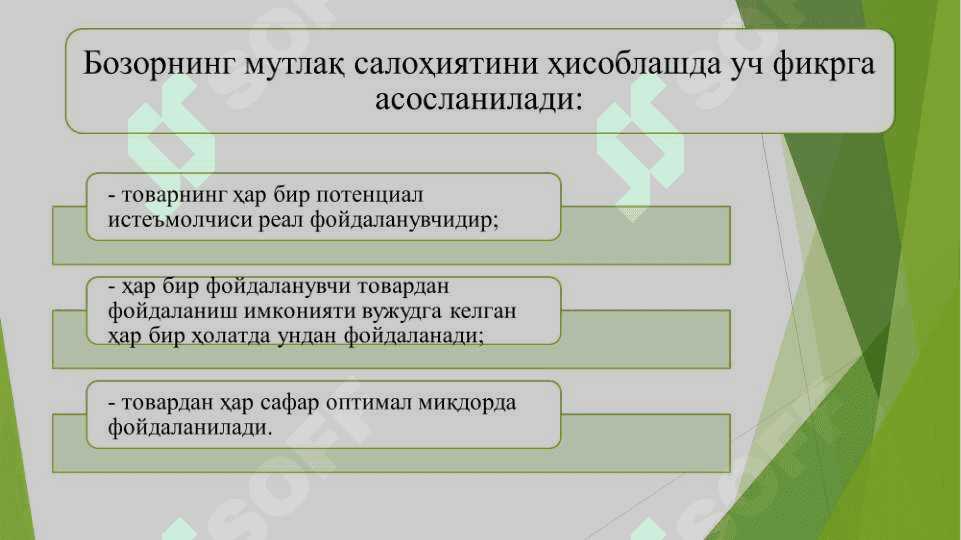 Бозорнинг мутлақ салоҳиятини ҳисоблашда уч фикрга асосланилади:

- товарнинг ҳар бир потенциал истеъмолчиси реал фойдаланувчидир;

- ҳар бир фойдаланувчи товардан фойдаланиш имконияти вужудга келган ҳар бир ҳолатда ундан фойдаланади;

- товардан ҳар сафар оптимал миқдорда фойдаланилади.

SOFT

SOFT

SOFT

SOFT